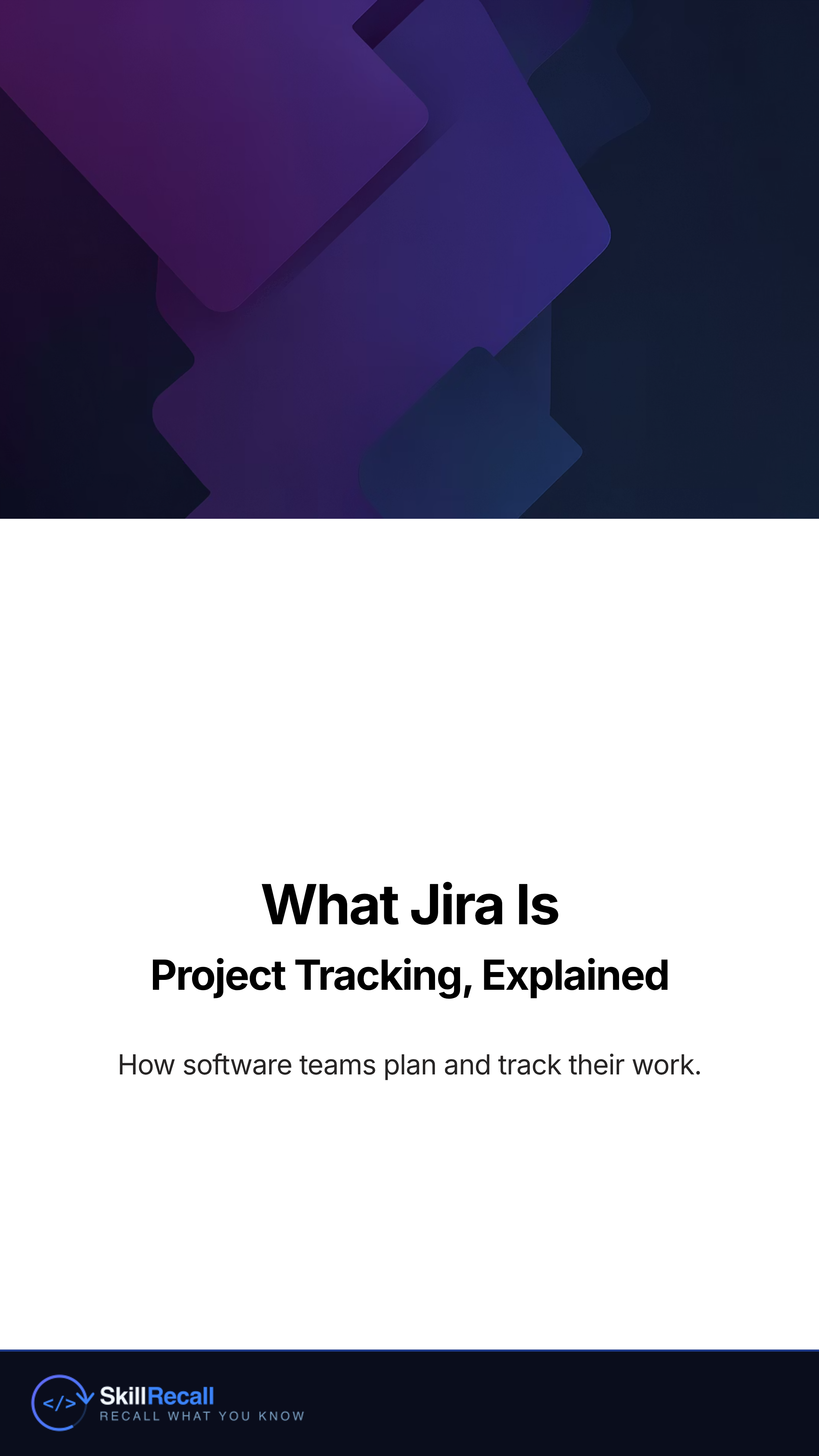 What Jira Is
Project Tracking, Explained

How software teams plan and track their work.

</>
SkillRecall
RECALL WHAT YOU KNOW